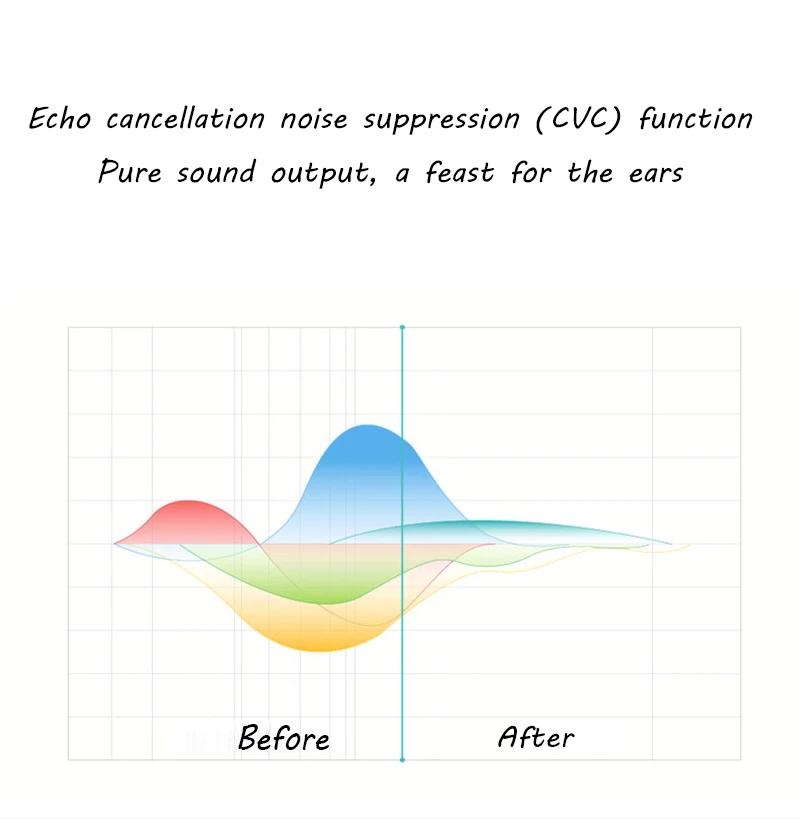 Echo cancellation noise suppression (CVC) function
Pure sound output, a feast for the ears

Before
After